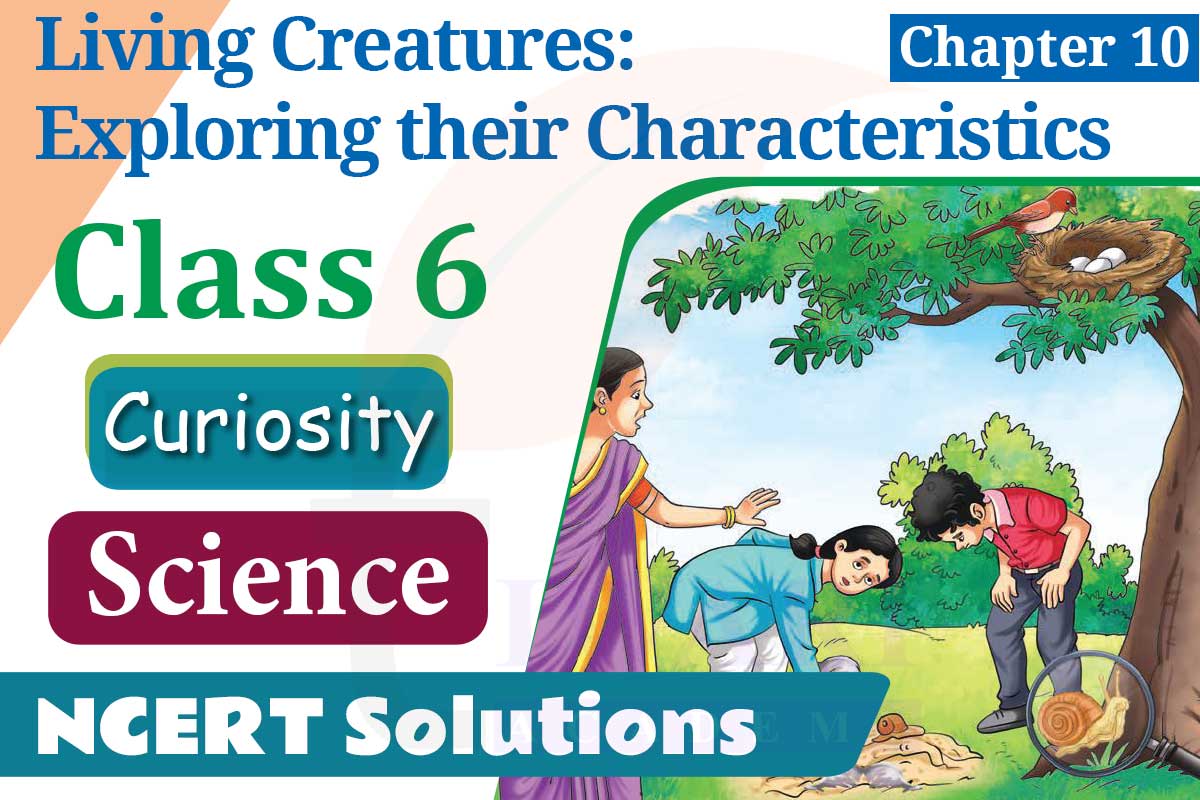 Living Creatures: Exploring their Characteristics

Chapter 10

Class 6

Curiosity

Science

NCERT Solutions